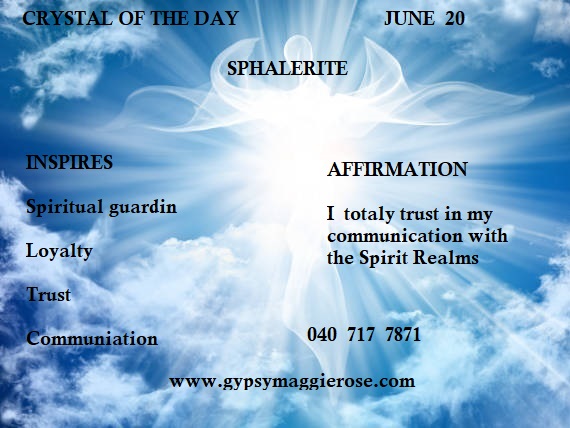 CRYSTAL OF THE DAY JUNE 20

SPHALERITE

INSPIRES

Spiritual guardin

Loyalty

Trust

Communiation

AFFIRMATION

I totaly trust in my communication with the Spirit Realms

040 717 7871

www.gypsymaggierose.com